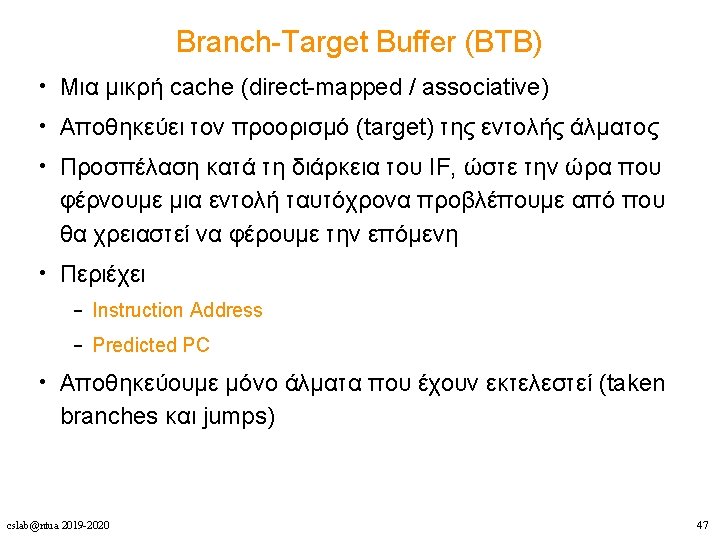 Branch-Target Buffer (BTB)

• Μια μικρή cache (direct-mapped / associative)

• Αποθηκεύει τον προορισμό (target) της εντολής άλματος

• Προσπέλαση κατά τη διάρκεια του IF, ώστε την ώρα που φέρνουμε μια εντολή ταυτόχρονα προβλέπουμε από που θα χρειαστεί να φέρουμε την επόμενη

• Περιέχει
  – Instruction Address
  – Predicted PC

• Αποθηκεύουμε μόνο άλματα που έχουν εκτελεστεί (taken branches και jumps)

cslab@ntua 2019-2020

47